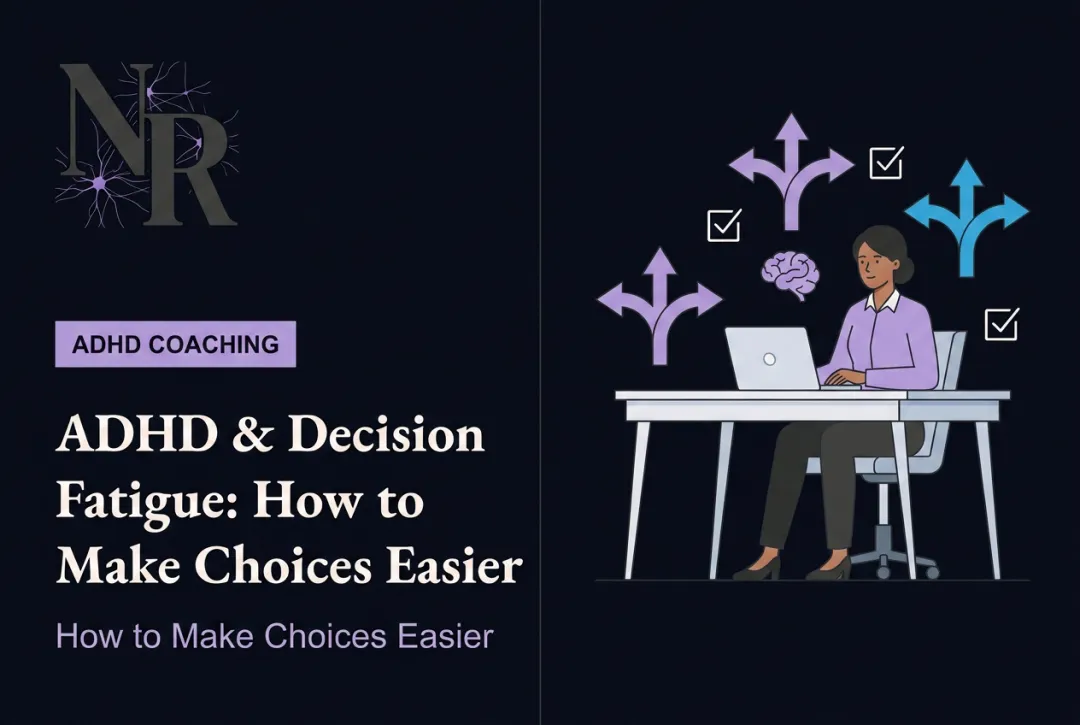 NR

ADHD COACHING

ADHD & Decision Fatigue: How to Make Choices Easier

How to Make Choices Easier